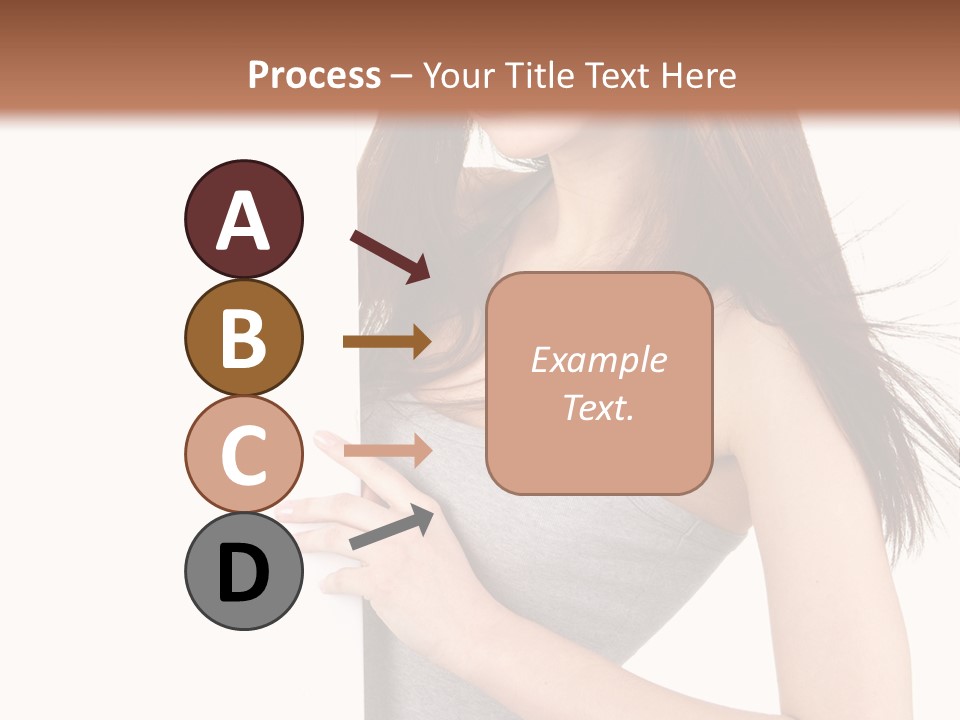 Process – Your Title Text Here

A

B

C

D

Example Text.